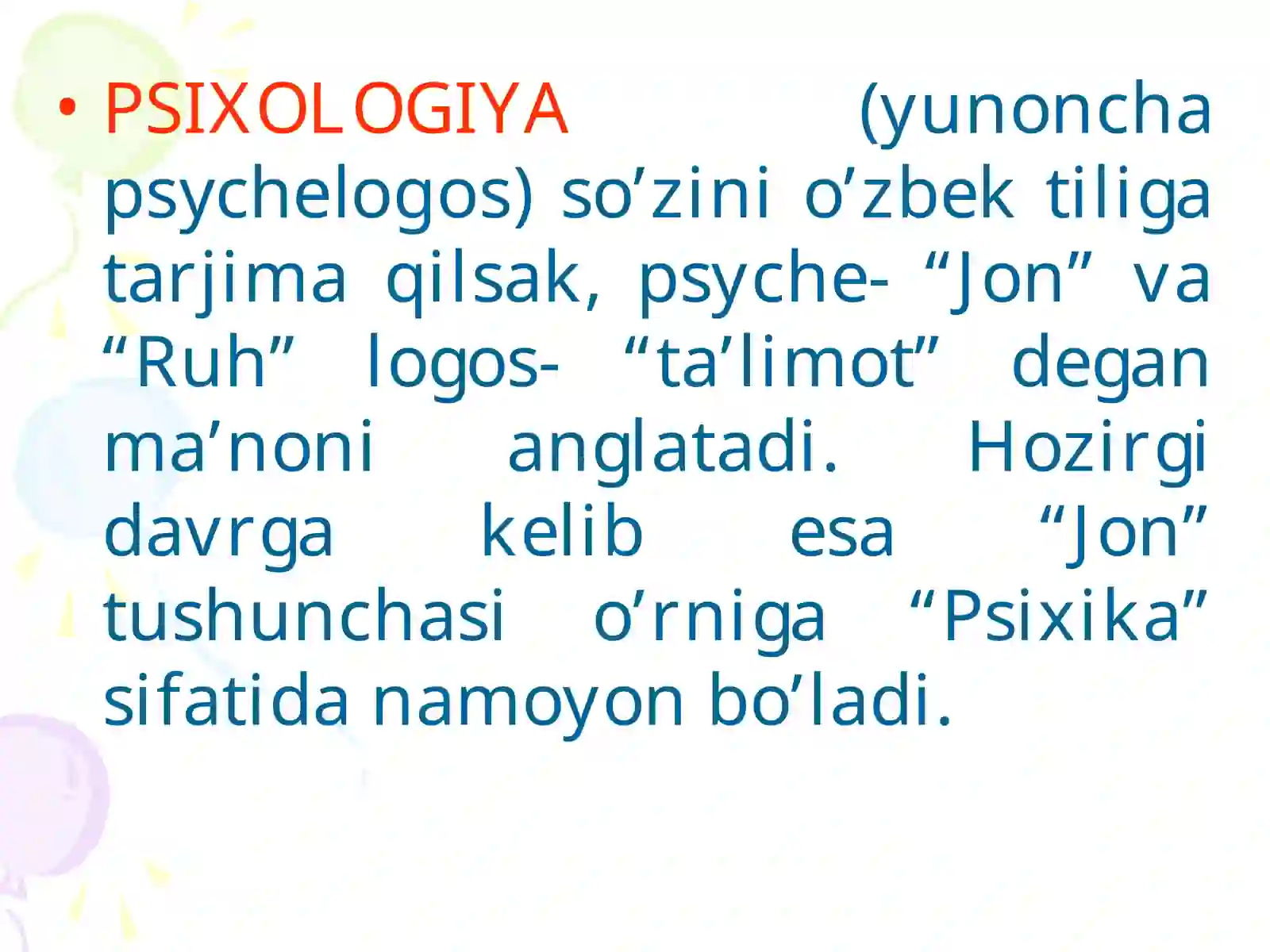 • PSIXOLOGIYA (yunoncha psychelogos) so’zini o’zbek tiliga tarjima qilsak, psyche- “Jon” va “Ruh” logos- “ta’limot” degan ma’noni anglatadi. Hozirgi davrga kelib esa “Jon” tushunchasi o’rniga “Psixika” sifatida namoyon bo’ladi.